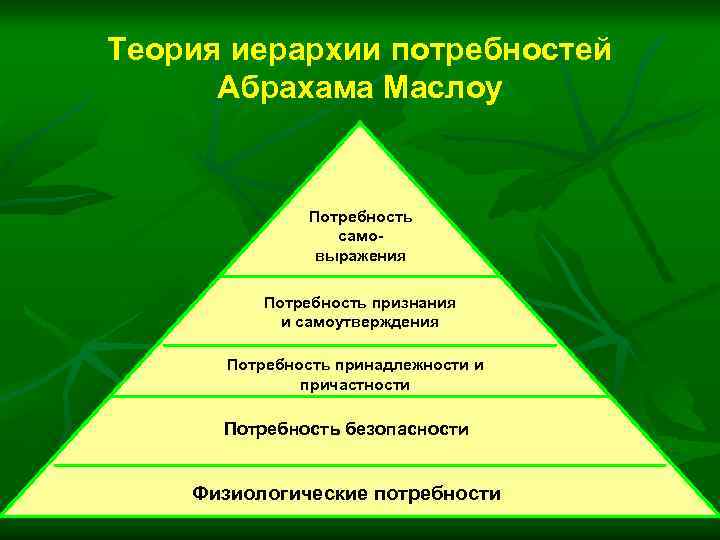 Теория иерархии потребностей Абрахама Маслоу

Потребность само-выражения

Потребность признания и самоутверждения

Потребность принадлежности и причастности

Потребность безопасности

Физиологические потребности